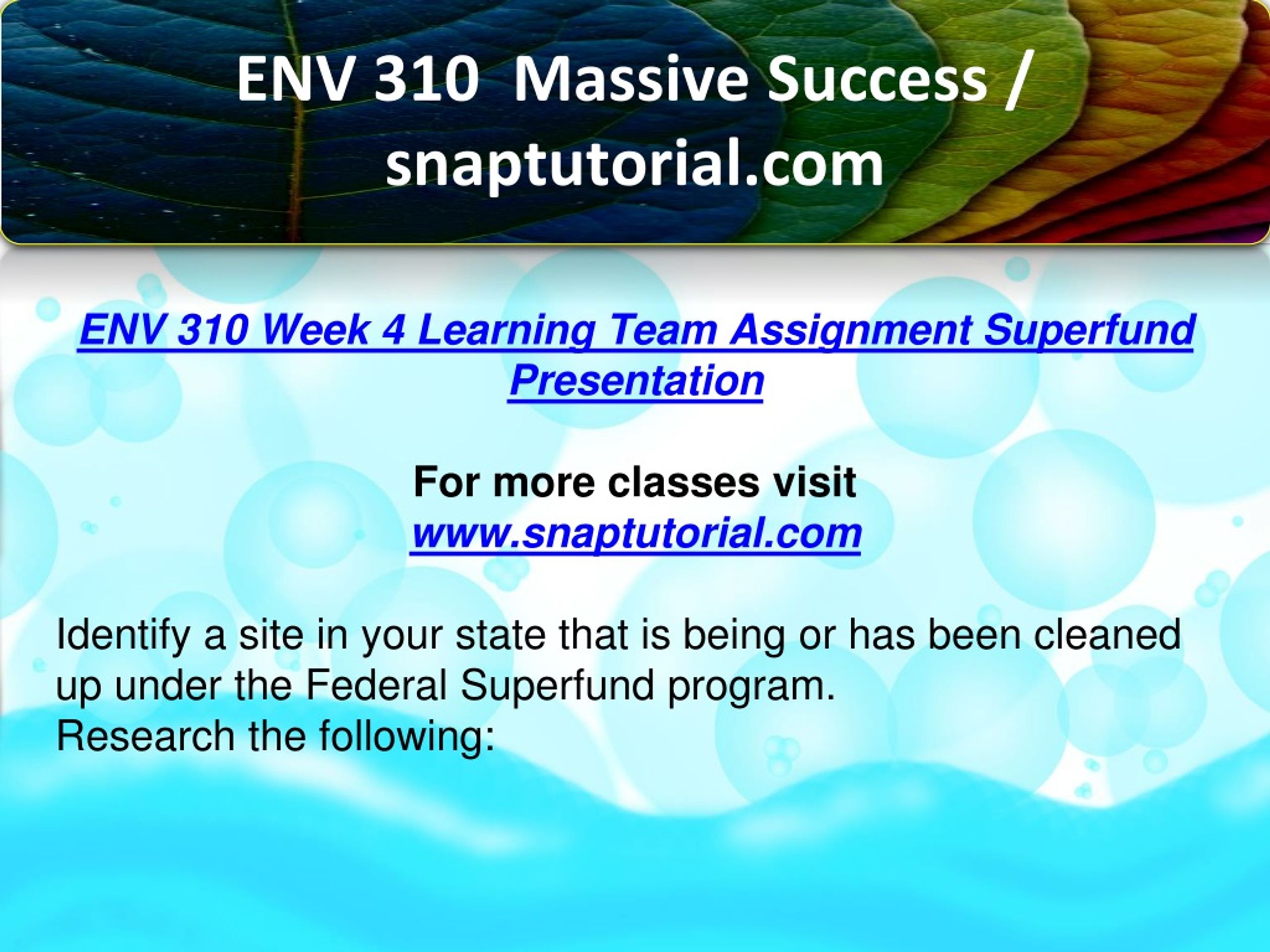 ENV 310 Massive Success / snaptutorial.com

ENV 310 Week 4 Learning Team Assignment Superfund Presentation

For more classes visit
www.snaptutorial.com

Identify a site in your state that is being or has been cleaned up under the Federal Superfund program.
Research the following: